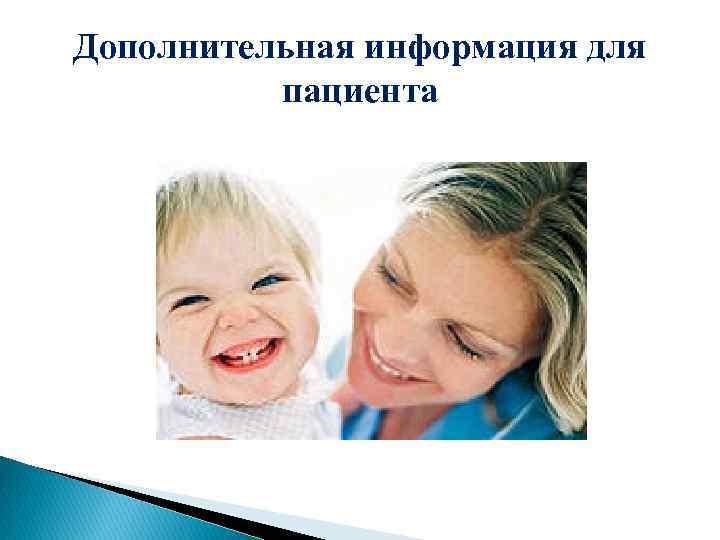 Дополнительная информация для пациента